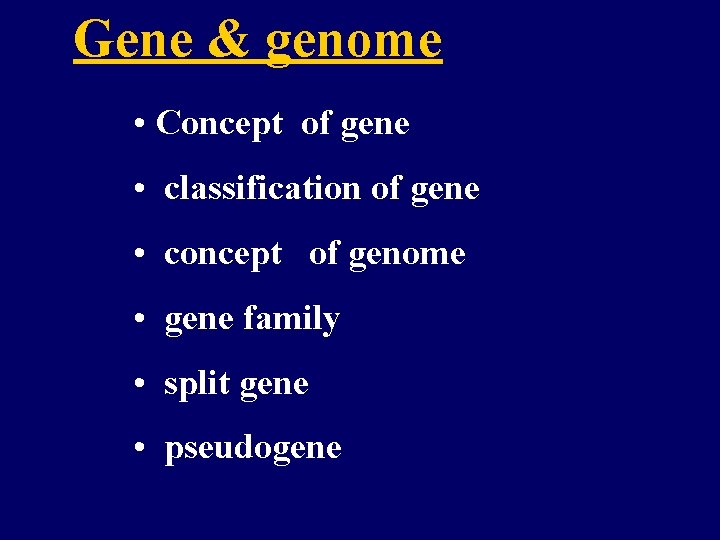 Gene & genome

• Concept of gene
• classification of gene
• concept of genome
• gene family
• split gene
• pseudogene